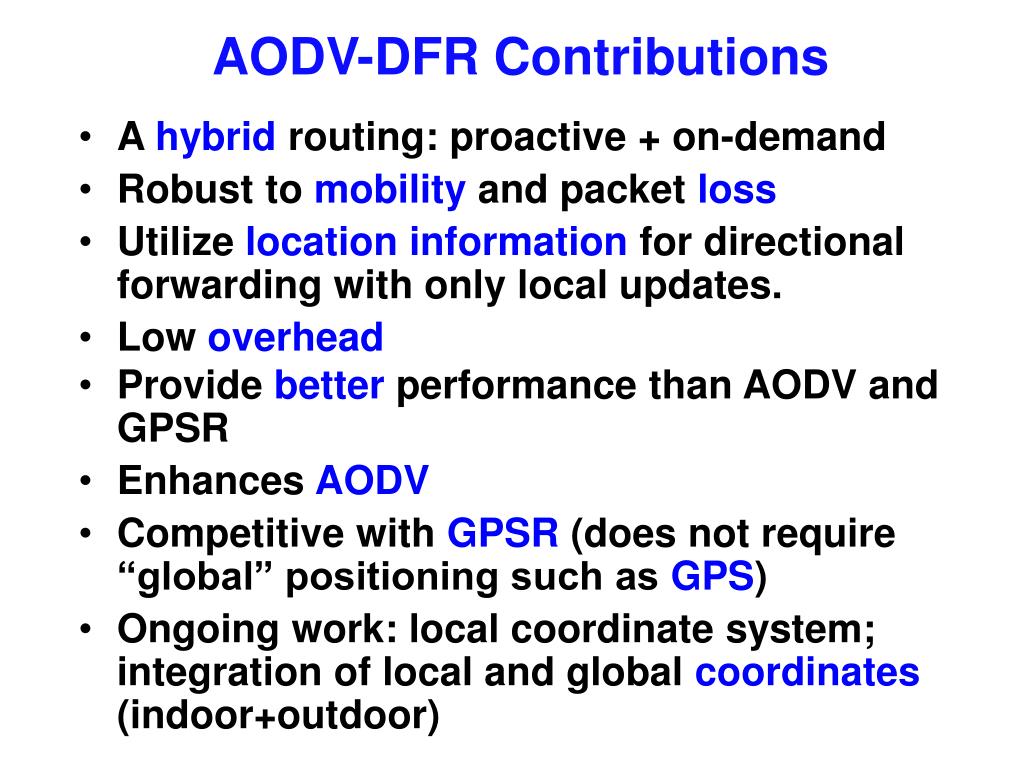 AODV-DFR Contributions

• A hybrid routing: proactive + on-demand
• Robust to mobility and packet loss
• Utilize location information for directional forwarding with only local updates.
• Low overhead
• Provide better performance than AODV and GPSR
• Enhances AODV
• Competitive with GPSR (does not require “global” positioning such as GPS)
• Ongoing work: local coordinate system; integration of local and global coordinates (indoor+outdoor)